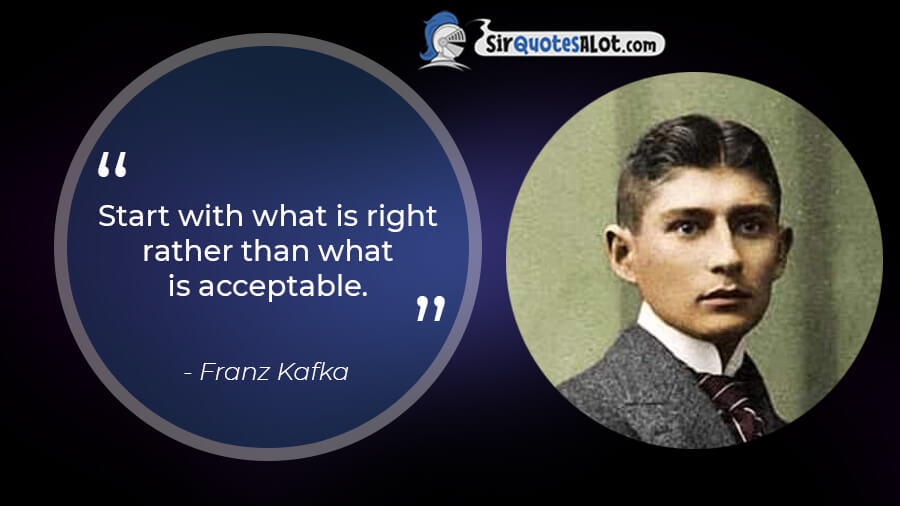 SirQuotesALot.com

“

Start with what is right rather than what is acceptable.

”

- Franz Kafka